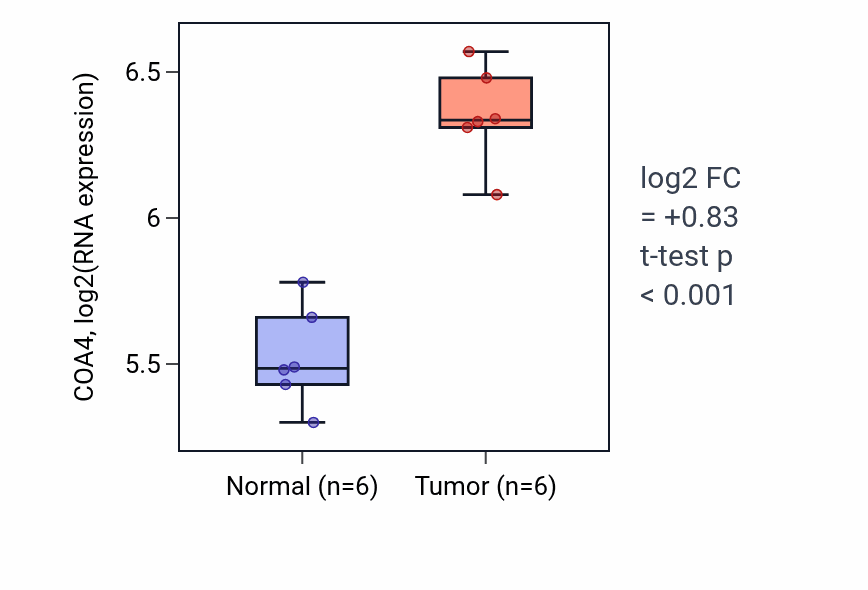 COA4, log2(RNA expression)

6.5
6
5.5

Normal (n=6)
Tumor (n=6)

log2 FC
= +0.83
t-test p
< 0.001